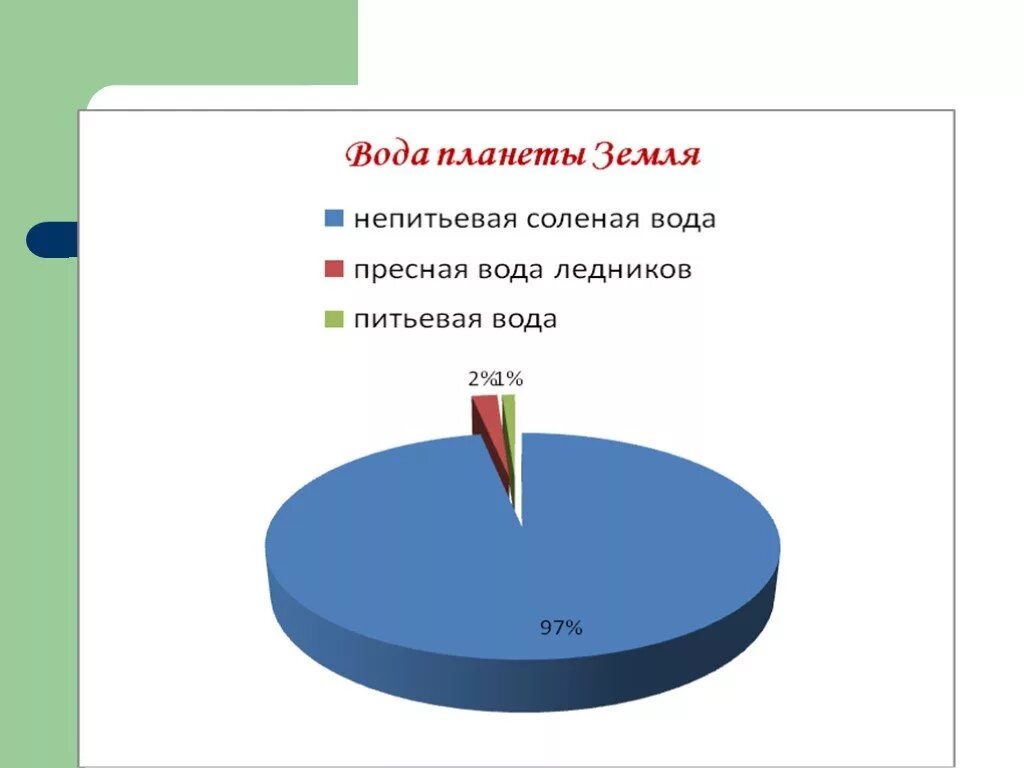 Вода планеты Земля

непитьевая соленая вода

пресная вода ледников

питьевая вода

2%

1%

97%